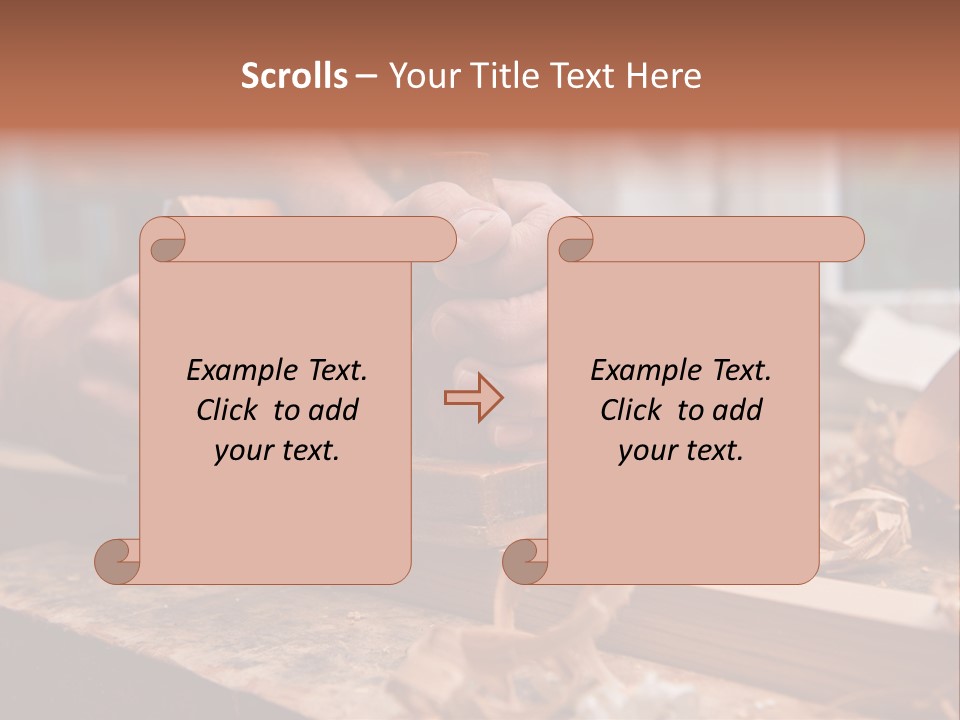 Scrolls – Your Title Text Here

Example Text. Click to add your text.

Example Text. Click to add your text.